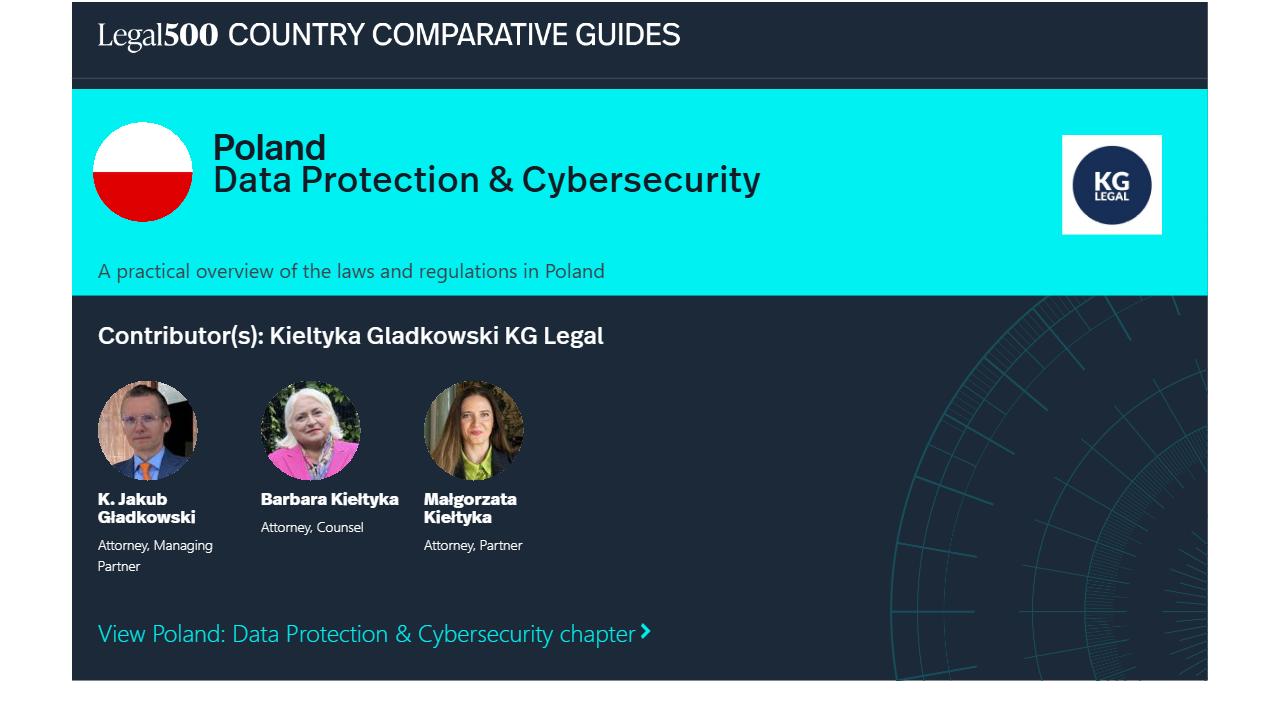 Legal500 COUNTRY COMPARATIVE GUIDES

Poland
Data Protection & Cybersecurity

KG LEGAL

A practical overview of the laws and regulations in Poland

Contributor(s): Kieltyka Gladkowski KG Legal

K. Jakub Gładkowski
Attorney, Managing Partner

Barbara Kiełtyka
Attorney, Counsel

Małgorzata Kiełtyka
Attorney, Partner

View Poland: Data Protection & Cybersecurity chapter